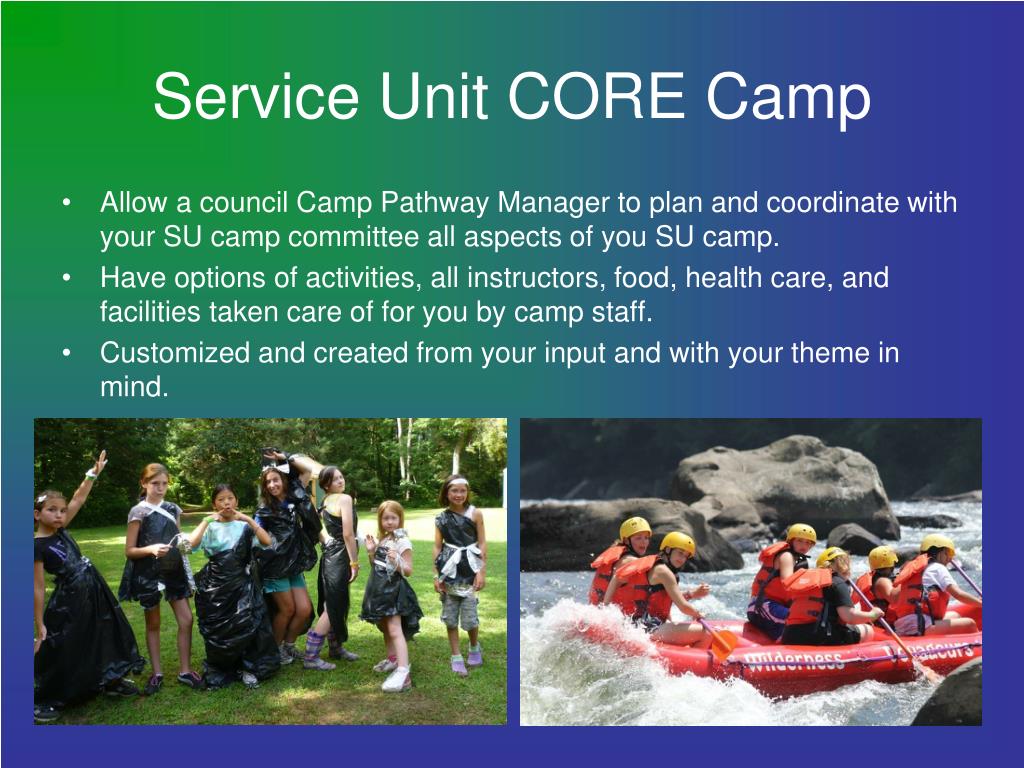 Service Unit CORE Camp

• Allow a council Camp Pathway Manager to plan and coordinate with your SU camp committee all aspects of you SU camp.
• Have options of activities, all instructors, food, health care, and facilities taken care of for you by camp staff.
• Customized and created from your input and with your theme in mind.

Wilderness Voyageurs